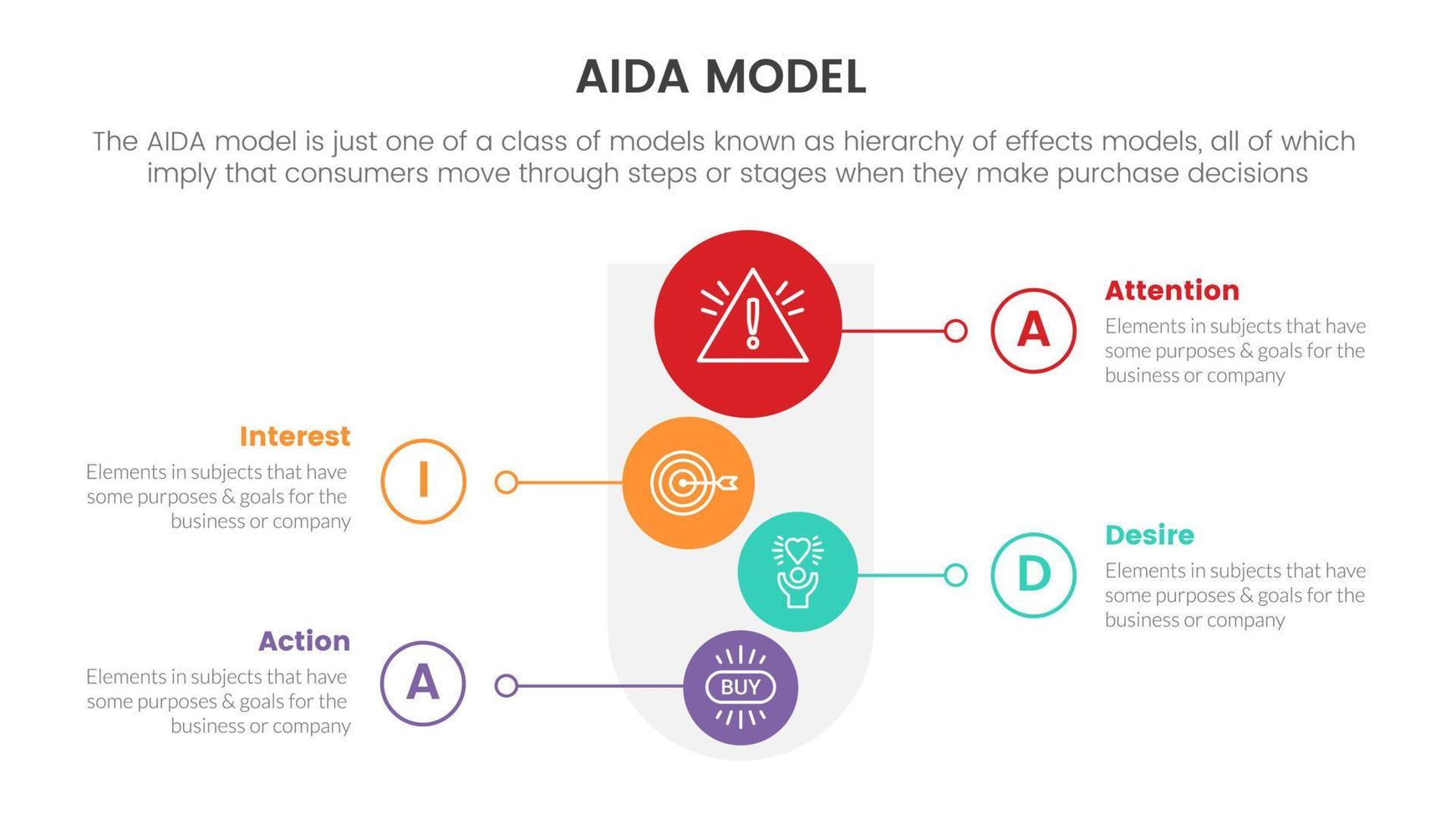 AIDA MODEL

The AIDA model is just one of a class of models known as hierarchy of effects models, all of which imply that consumers move through steps or stages when they make purchase decisions

A

Attention

Elements in subjects that have some purposes & goals for the business or company

Interest

Elements in subjects that have some purposes & goals for the business or company

I

D

Desire

Elements in subjects that have some purposes & goals for the business or company

Action

Elements in subjects that have some purposes & goals for the business or company

A

BUY